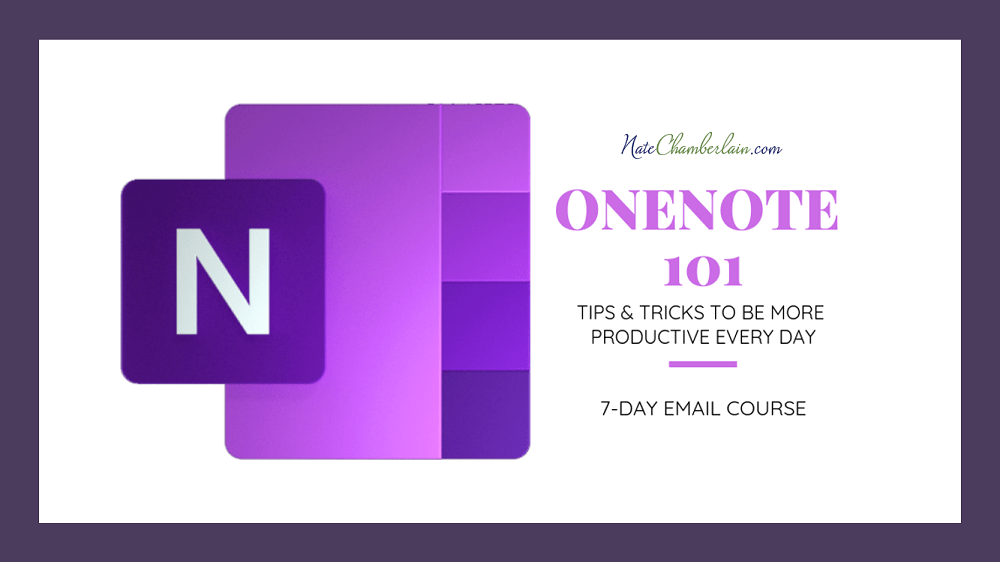 N

NateChamberlain.com

ONENOTE 101

TIPS & TRICKS TO BE MORE PRODUCTIVE EVERY DAY

7-DAY EMAIL COURSE